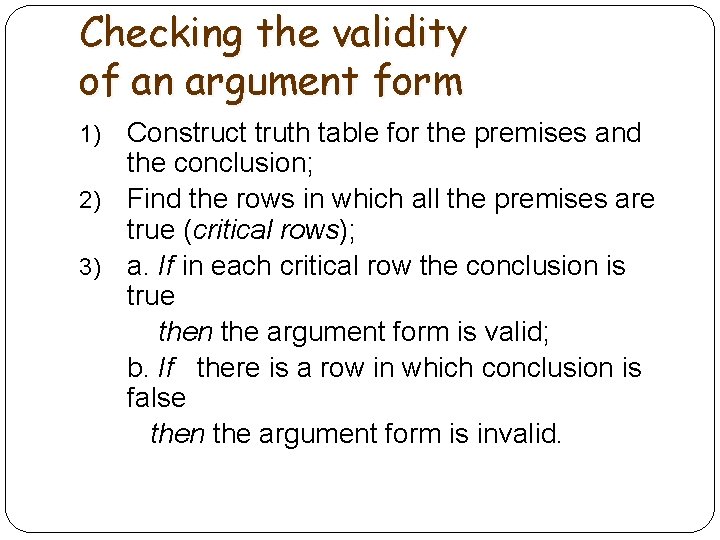 Checking the validity of an argument form

1) Construct truth table for the premises and the conclusion;

2) Find the rows in which all the premises are true (critical rows);

3) a. If in each critical row the conclusion is true

then the argument form is valid;

b. If there is a row in which conclusion is false

then the argument form is invalid.